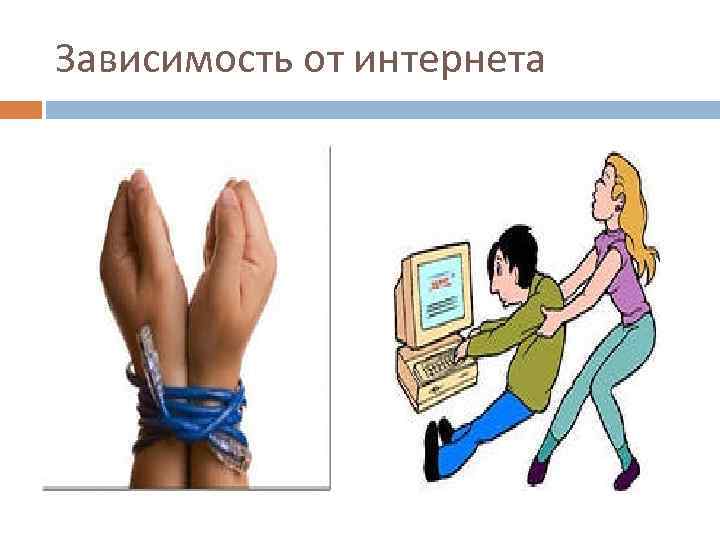 Зависимость от интернета